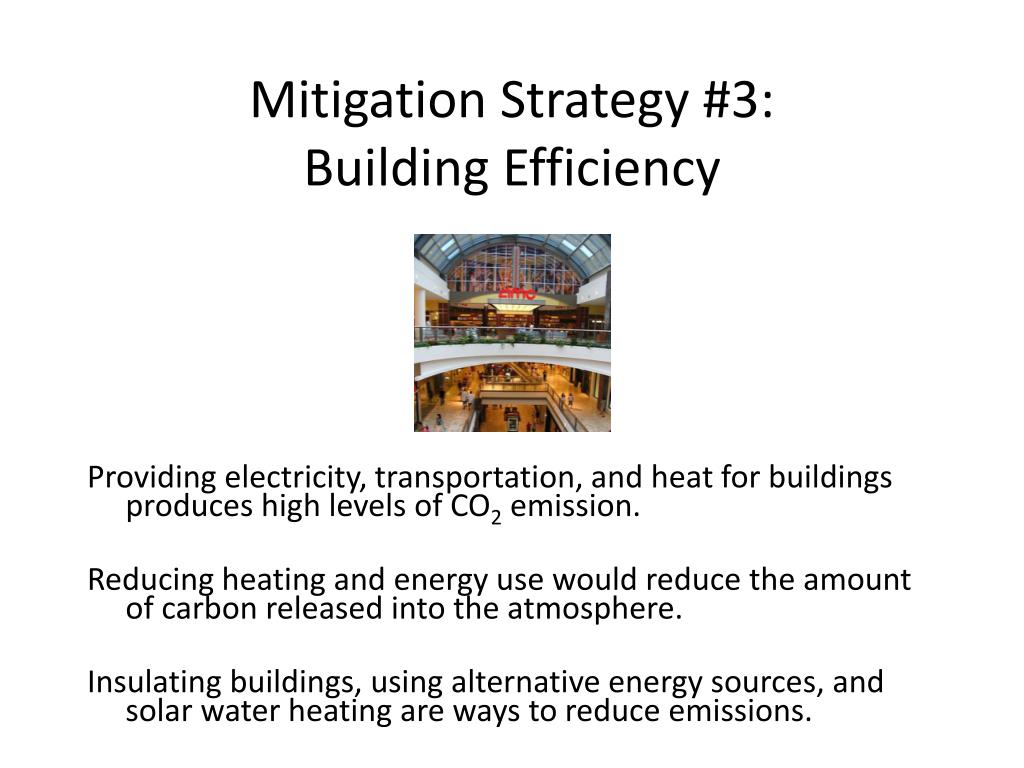 Mitigation Strategy #3:
Building Efficiency

Providing electricity, transportation, and heat for buildings produces high levels of $CO_2$ emission.

Reducing heating and energy use would reduce the amount of carbon released into the atmosphere.

Insulating buildings, using alternative energy sources, and solar water heating are ways to reduce emissions.